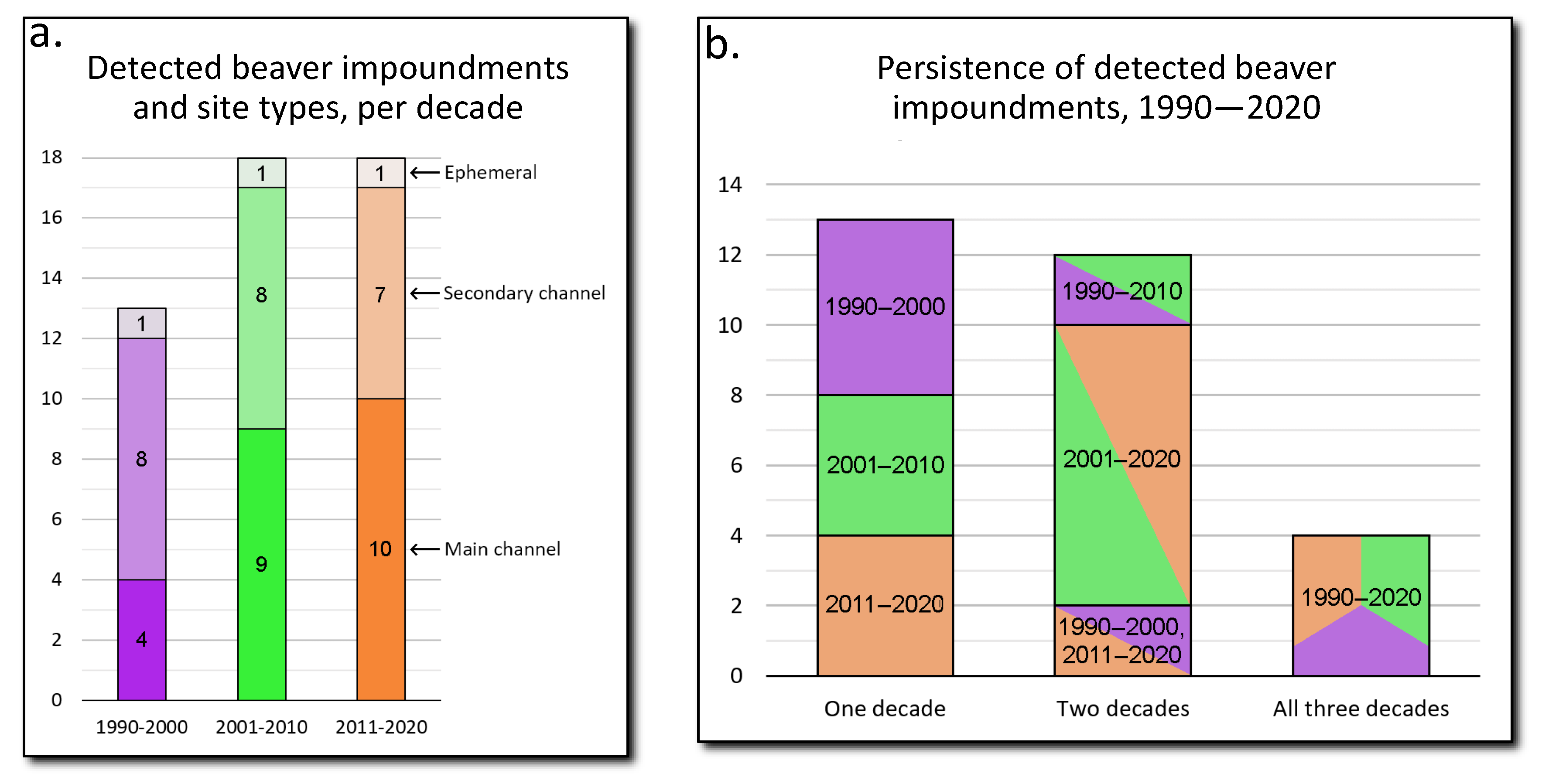 a.

Detected beaver impoundments and site types, per decade

18
16
14
12
10
8
6
4
2
0

1
8
4
1
8
9
1
7
10

← Ephemeral
← Secondary channel
← Main channel

1990-2000
2001-2010
2011-2020

b.

Persistence of detected beaver impoundments, 1990—2020

14
12
10
8
6
4
2
0

1990–2000
2001–2010
2011–2020
1990–2010
2001–2020
1990–2000, 2011–2020
1990–2020

One decade
Two decades
All three decades